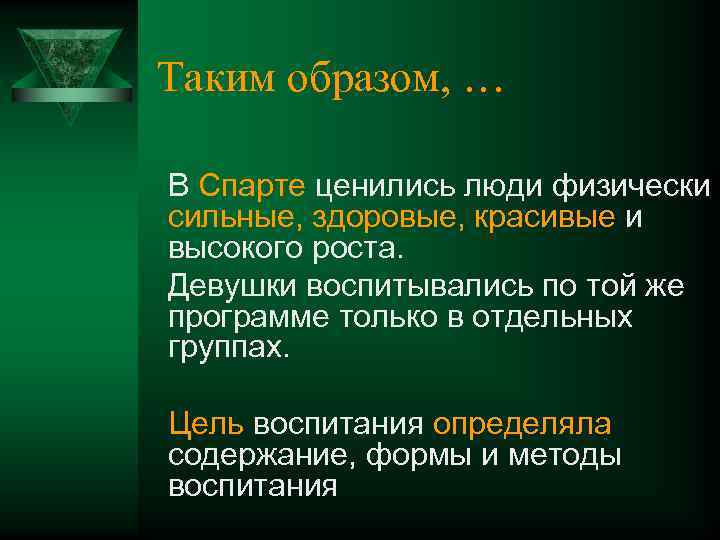 Таким образом, …

В Спарте ценились люди физически сильные, здоровые, красивые и высокого роста.

Девушки воспитывались по той же программе только в отдельных группах.

Цель воспитания определяла содержание, формы и методы воспитания